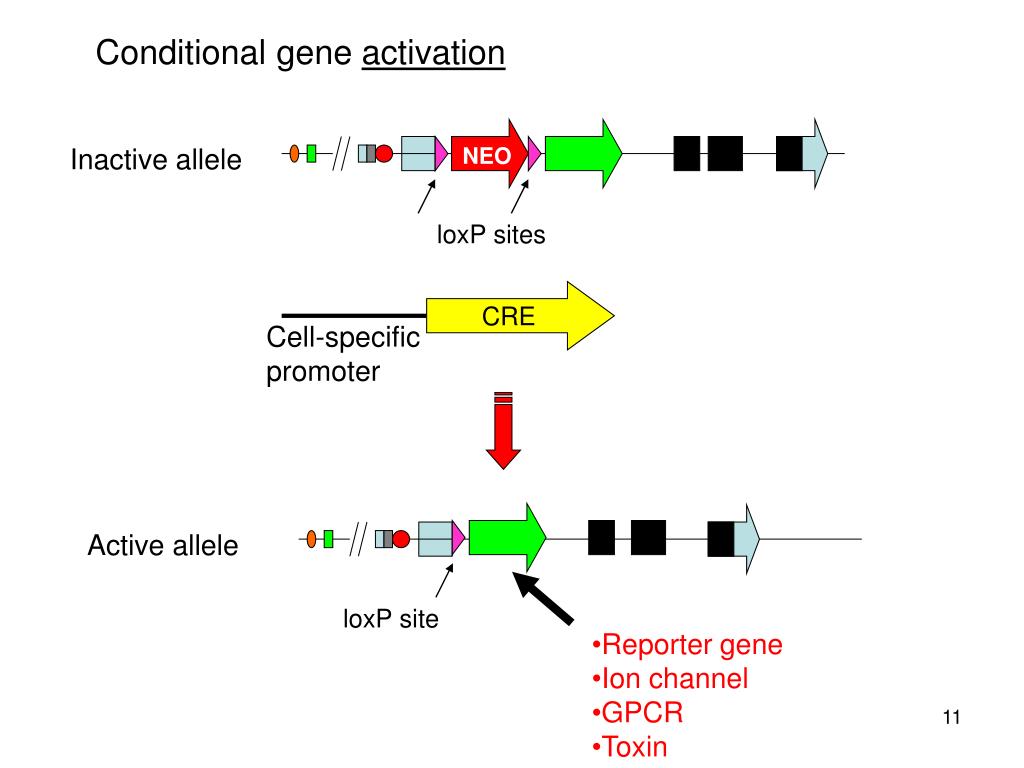 Conditional gene activation

Inactive allele

NEO

loxP sites

CRE

Cell-specific promoter

Active allele

loxP site

•Reporter gene
•Ion channel
•GPCR
•Toxin

11